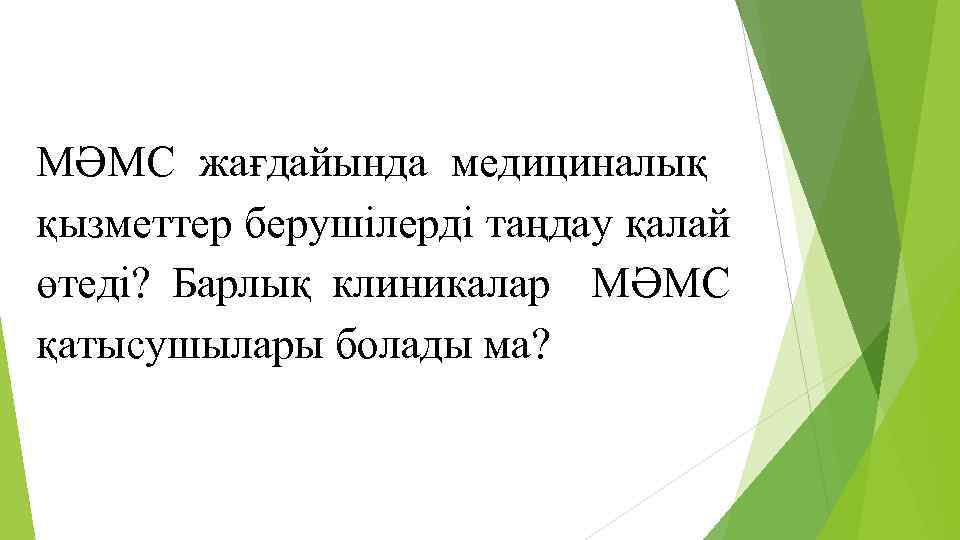 МӘМС жағдайында медициналық қызметтер берушілерді таңдау қалай өтеді? Барлық клиникалар МӘМС қатысушылары болады ма?